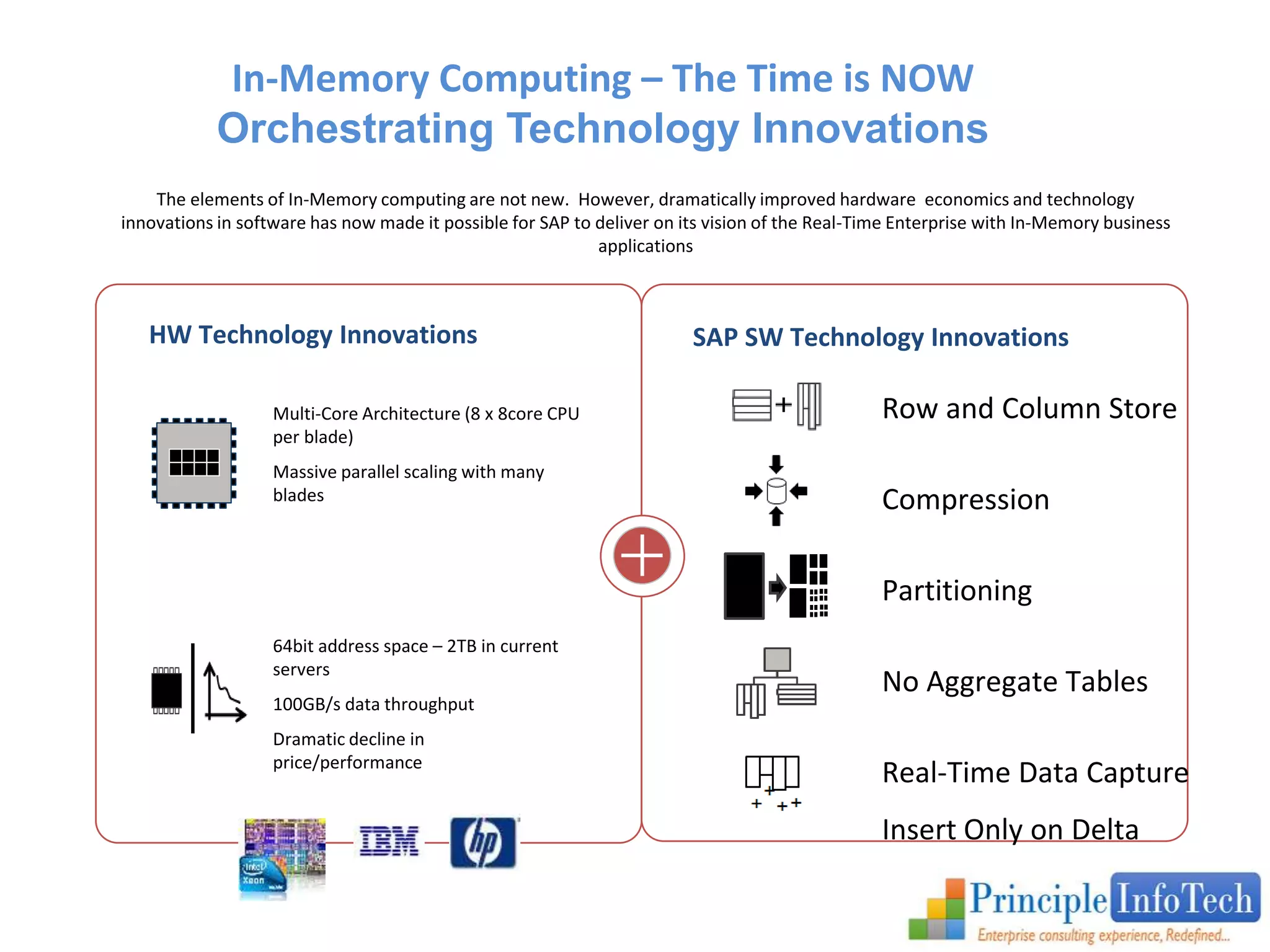 In-Memory Computing – The Time is NOW
Orchestrating Technology Innovations

The elements of In-Memory computing are not new. However, dramatically improved hardware economics and technology innovations in software has now made it possible for SAP to deliver on its vision of the Real-Time Enterprise with In-Memory business applications

HW Technology Innovations

Multi-Core Architecture (8 x 8core CPU per blade)

Massive parallel scaling with many blades

64bit address space – 2TB in current servers

100GB/s data throughput

Dramatic decline in price/performance

intel Xeon

IBM

hp

SAP SW Technology Innovations

Row and Column Store

Compression

Partitioning

No Aggregate Tables

Real-Time Data Capture

Insert Only on Delta

Principle InfoTech
Enterprise consulting experience, Redefined...